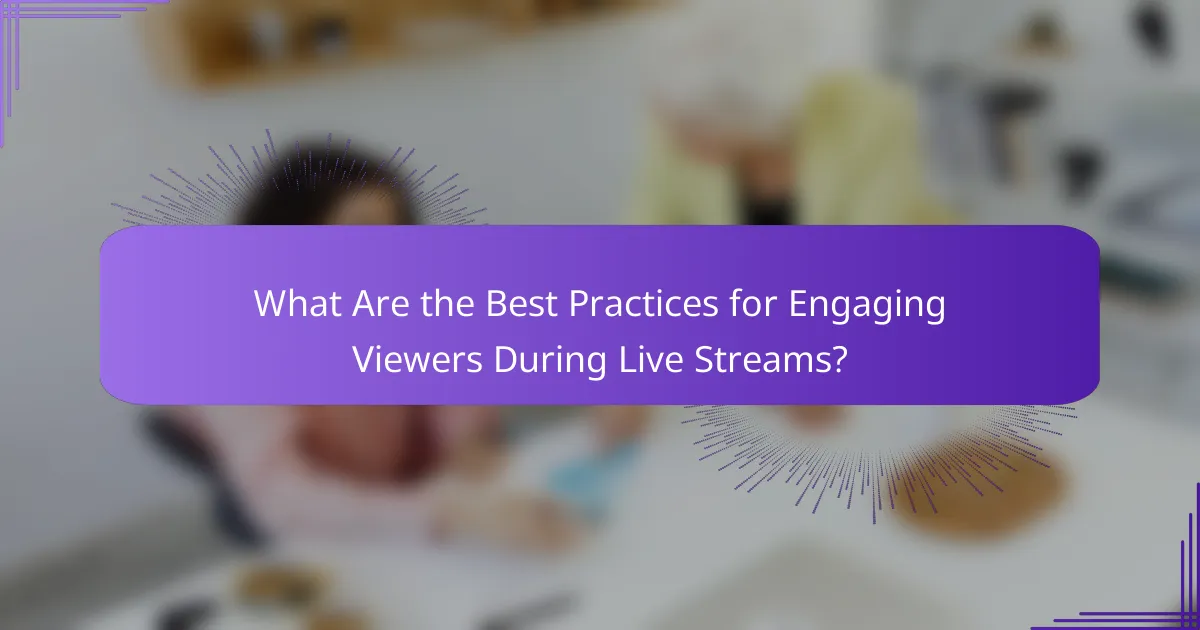 What Are the Best Practices for Engaging Viewers During Live Streams?